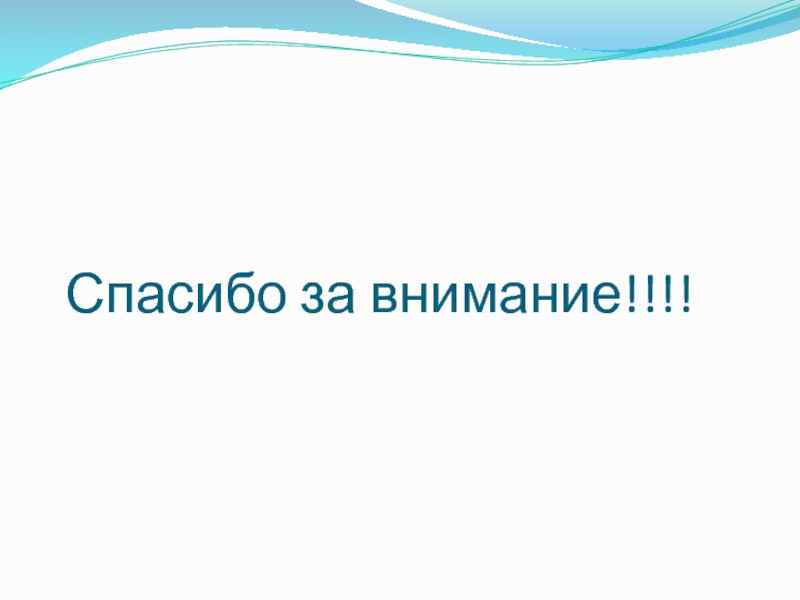 Спасибо за внимание!!!!